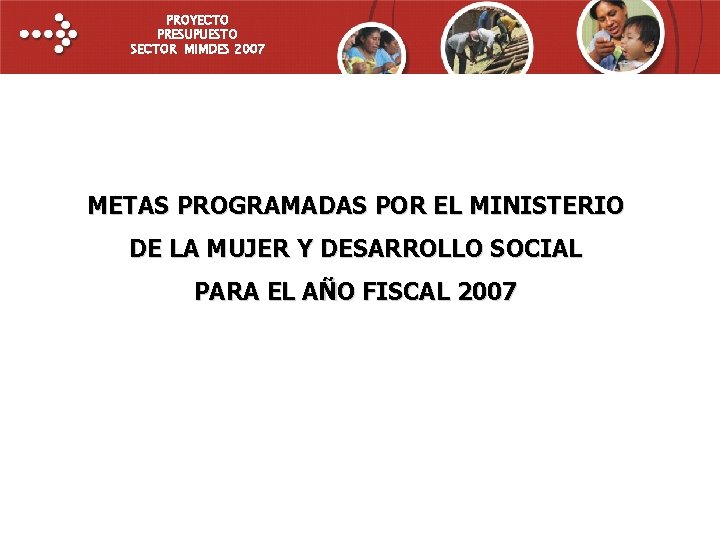 PROYECTO
PRESUPUESTO
SECTOR MIMDES 2007

METAS PROGRAMADAS POR EL MINISTERIO DE LA MUJER Y DESARROLLO SOCIAL PARA EL AÑO FISCAL 2007